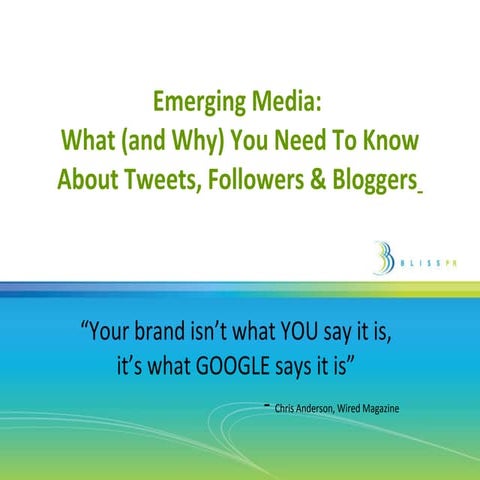 Emerging Media:
What (and Why) You Need To Know About Tweets, Followers & Bloggers

BLISS PR

"Your brand isn't what YOU say it is, it's what GOOGLE says it is"

- Chris Anderson, Wired Magazine